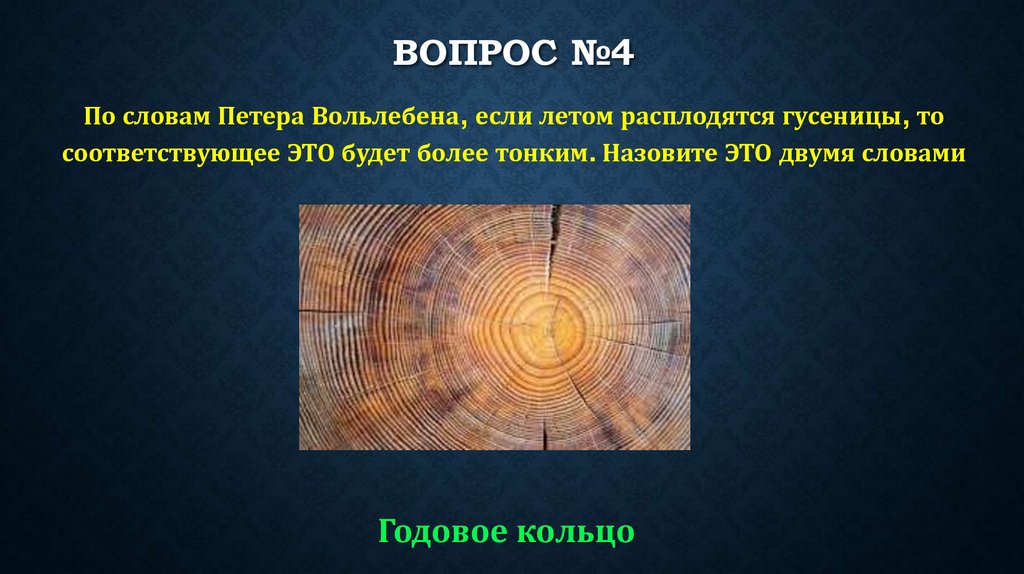 ВОПРОС №4

По словам Петера Вольлебена, если летом расплодятся гусеницы, то соответствующее ЭТО будет более тонким. Назовите ЭТО двумя словами

Годовое кольцо